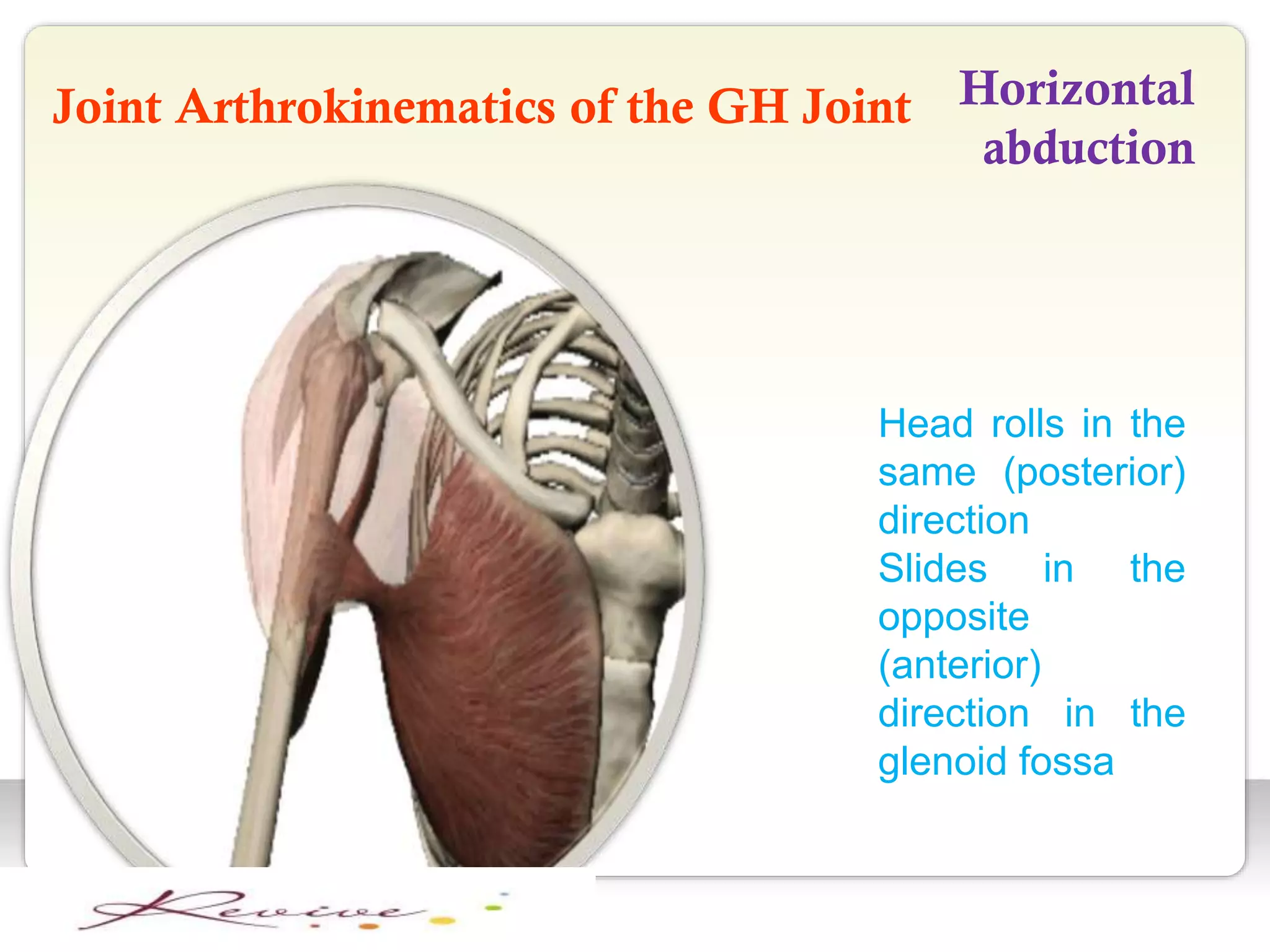 Joint Arthrokinematics of the GH Joint

Horizontal abduction

Head rolls in the same (posterior) direction
Slides in the opposite (anterior) direction in the glenoid fossa

Revive